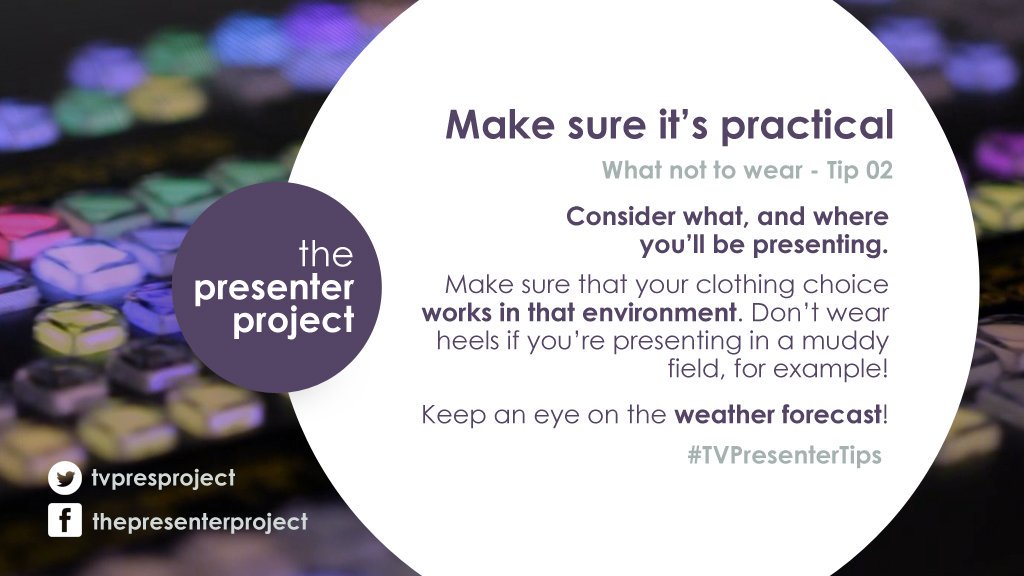 the presenter project

Make sure it's practical

What not to wear - Tip 02

Consider what, and where you'll be presenting.

Make sure that your clothing choice works in that environment. Don't wear heels if you're presenting in a muddy field, for example!

Keep an eye on the weather forecast!

#TVPresenterTips

tvpresproject

thepresenterproject